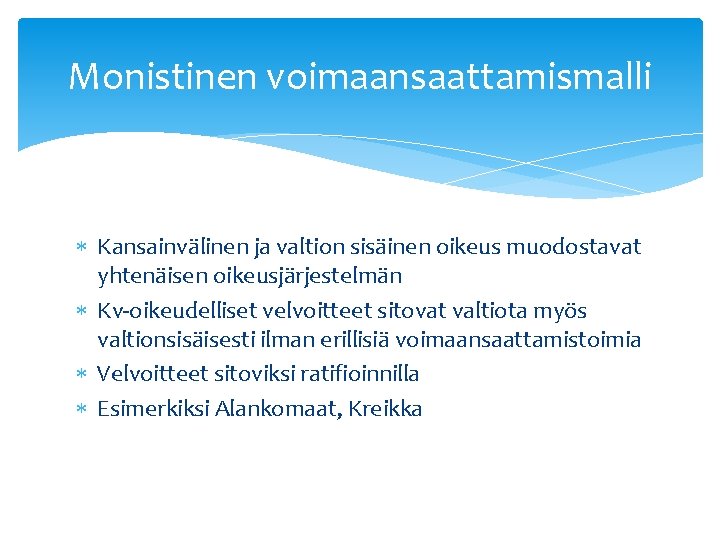 Monistinen voimaansaattamismalli

* Kansainvälinen ja valtion sisäinen oikeus muodostavat yhtenäisen oikeusjärjestelmän
* Kv-oikeudelliset velvoitteet sitovat valtiota myös valtionsisäisesti ilman erillisiä voimaansaattamistoimia
* Velvoitteet sitoviksi ratifioinnilla
* Esimerkiksi Alankomaat, Kreikka